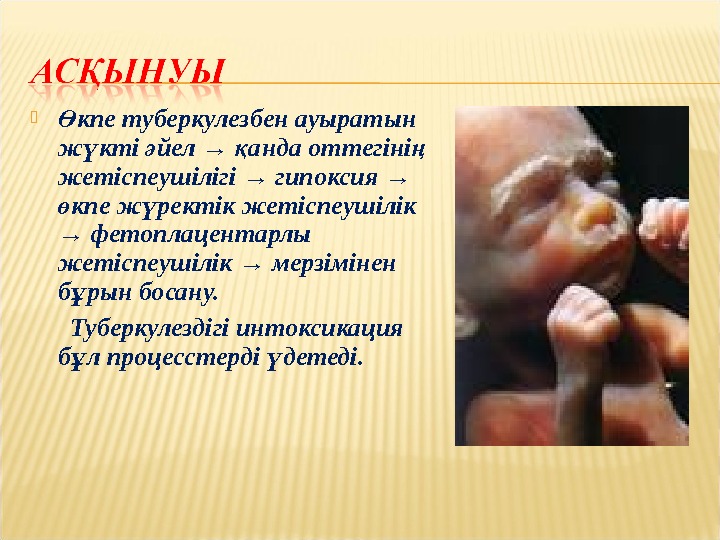 АСҚЫНУЫ

Өкпе туберкулезбен ауыратын жүкті әйел → қанда оттегінің жетіспеушілігі → гипоксия → өкпе жүректік жетіспеушілік → фетоплацентарлы жетіспеушілік → мерзімінен бұрын босану.

Туберкулездігі интоксикация бұл процесстерді үдетеді.